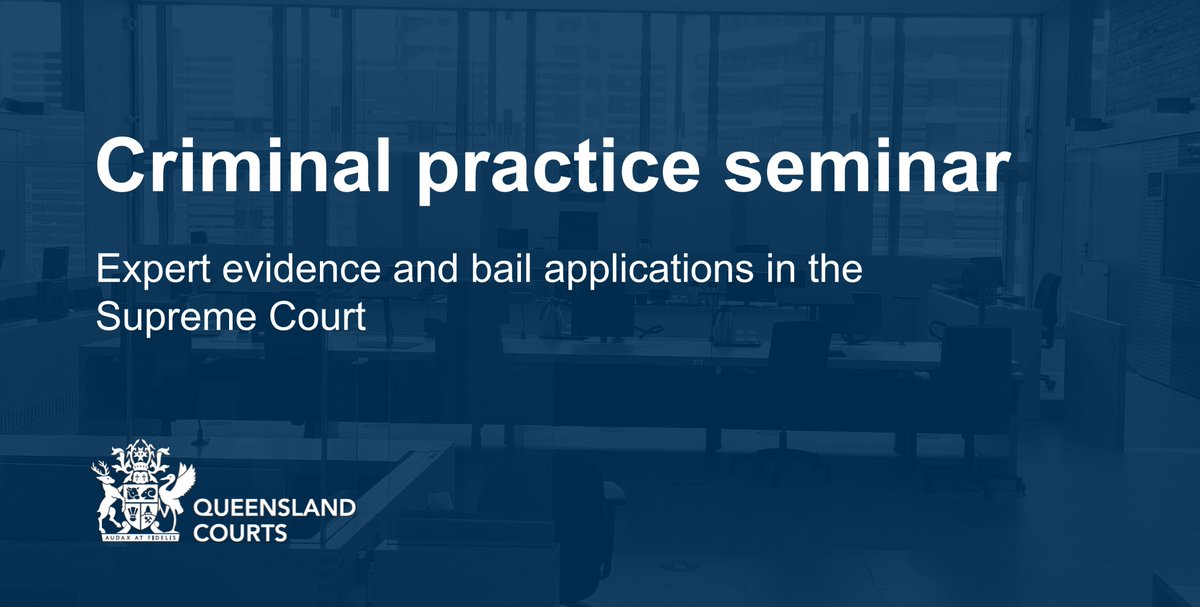 Criminal practice seminar

Expert evidence and bail applications in the Supreme Court

AUDAX AT FIDELIS

QUEENSLAND COURTS